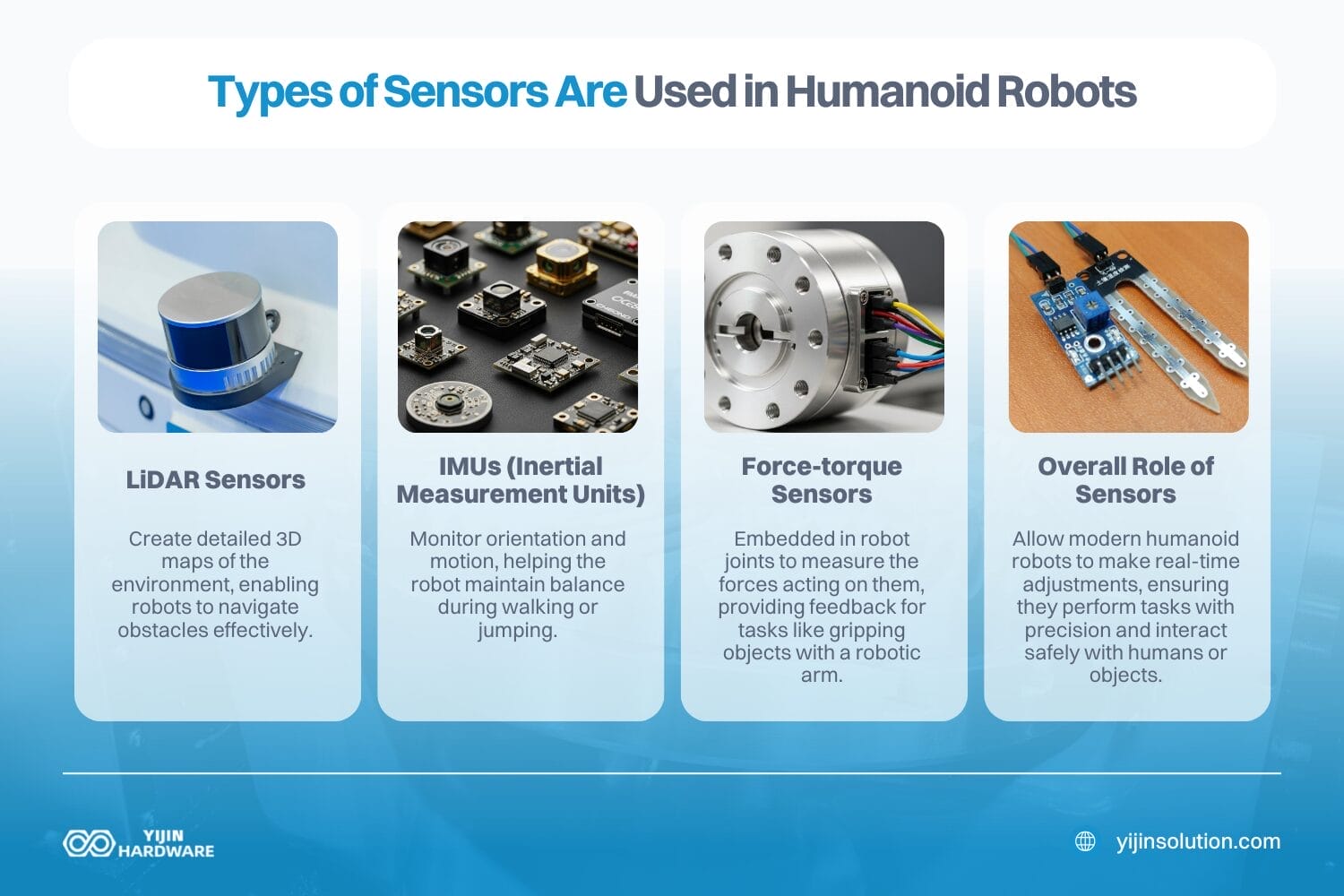 Types of Sensors Are Used in Humanoid Robots

LiDAR Sensors

Create detailed 3D maps of the environment, enabling robots to navigate obstacles effectively.

IMUs (Inertial Measurement Units)

Monitor orientation and motion, helping the robot maintain balance during walking or jumping.

Force-torque Sensors

Embedded in robot joints to measure the forces acting on them, providing feedback for tasks like gripping objects with a robotic arm.

Overall Role of Sensors

Allow modern humanoid robots to make real-time adjustments, ensuring they perform tasks with precision and interact safely with humans or objects.

YIJIN HARDWARE

yijinsolution.com